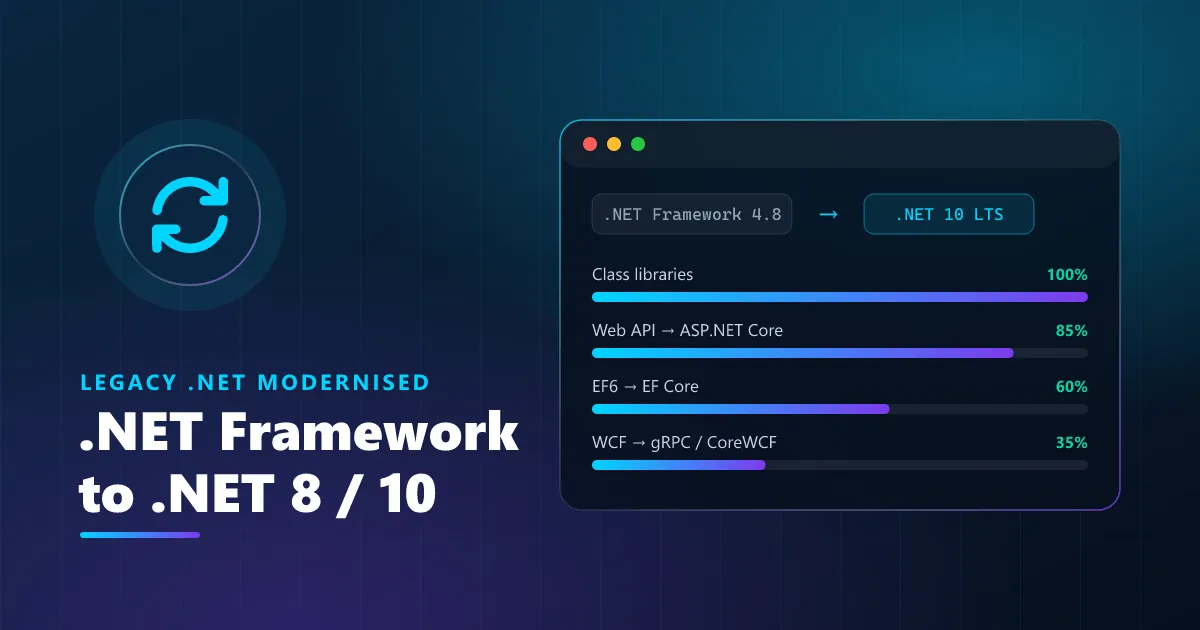 LEGACY .NET MODERNISED

.NET Framework to .NET 8 / 10

.NET Framework 4.8 → .NET 10 LTS

Class libraries 100%

Web API → ASP.NET Core 85%

EF6 → EF Core 60%

WCF → gRPC / CoreWCF 35%